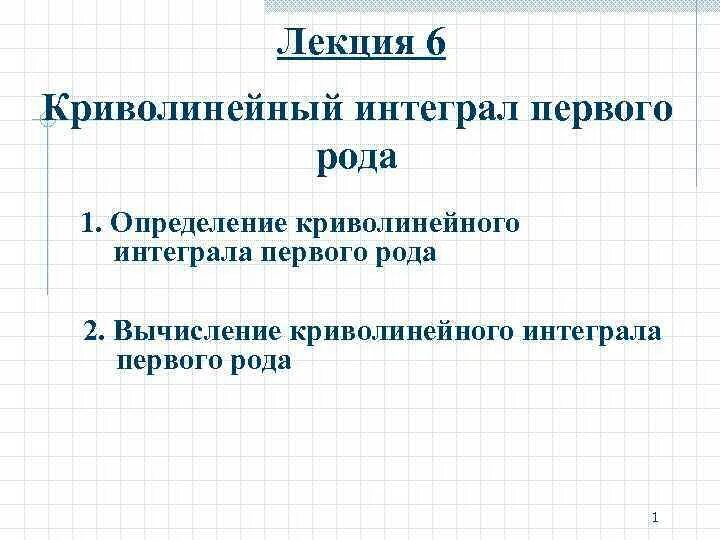 Лекция 6

Криволинейный интеграл первого рода

1. Определение криволинейного интеграла первого рода

2. Вычисление криволинейного интеграла первого рода

1